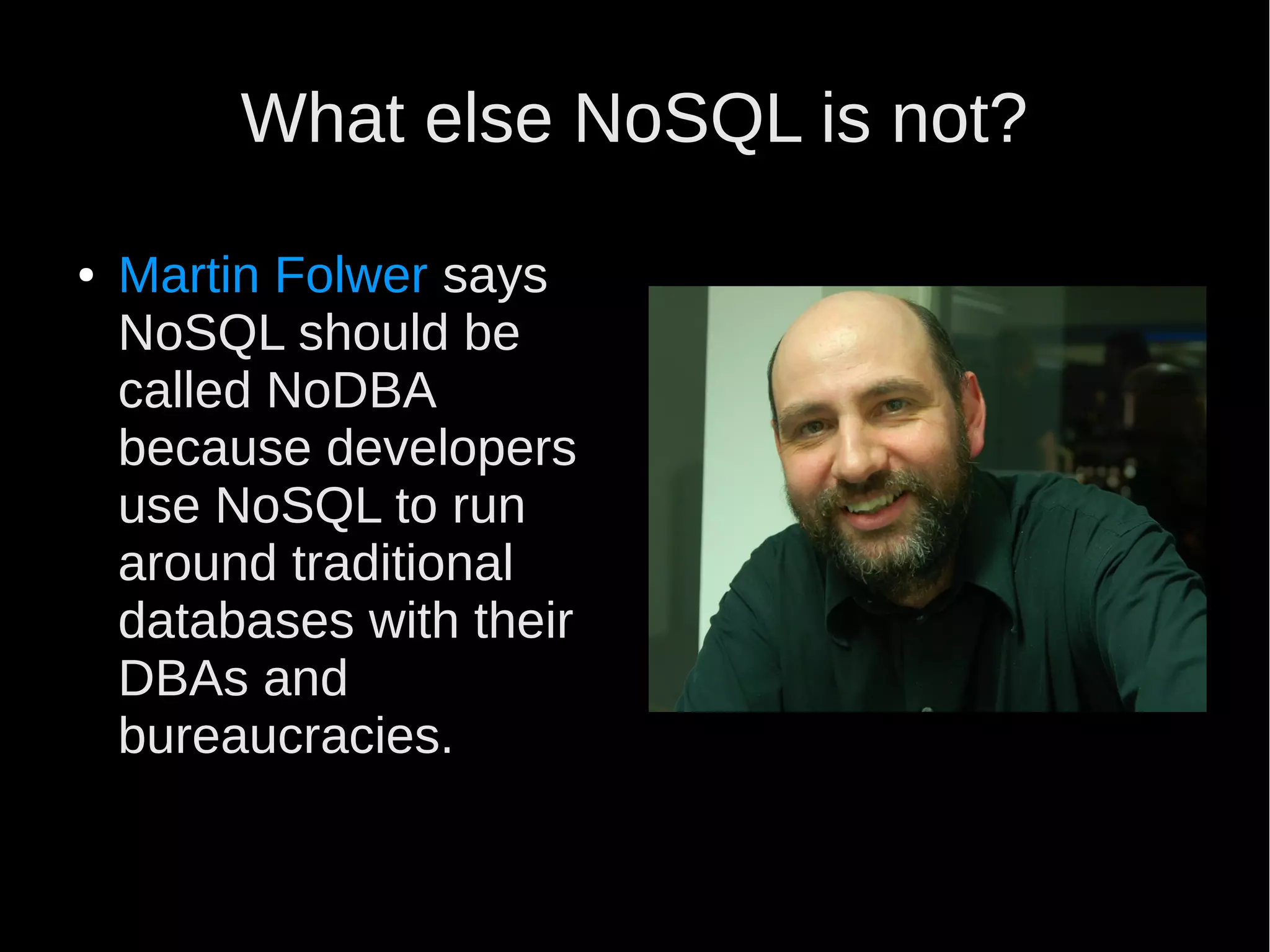 What else NoSQL is not?

• Martin Folwer says NoSQL should be called NoDBA because developers use NoSQL to run around traditional databases with their DBAs and bureaucracies.